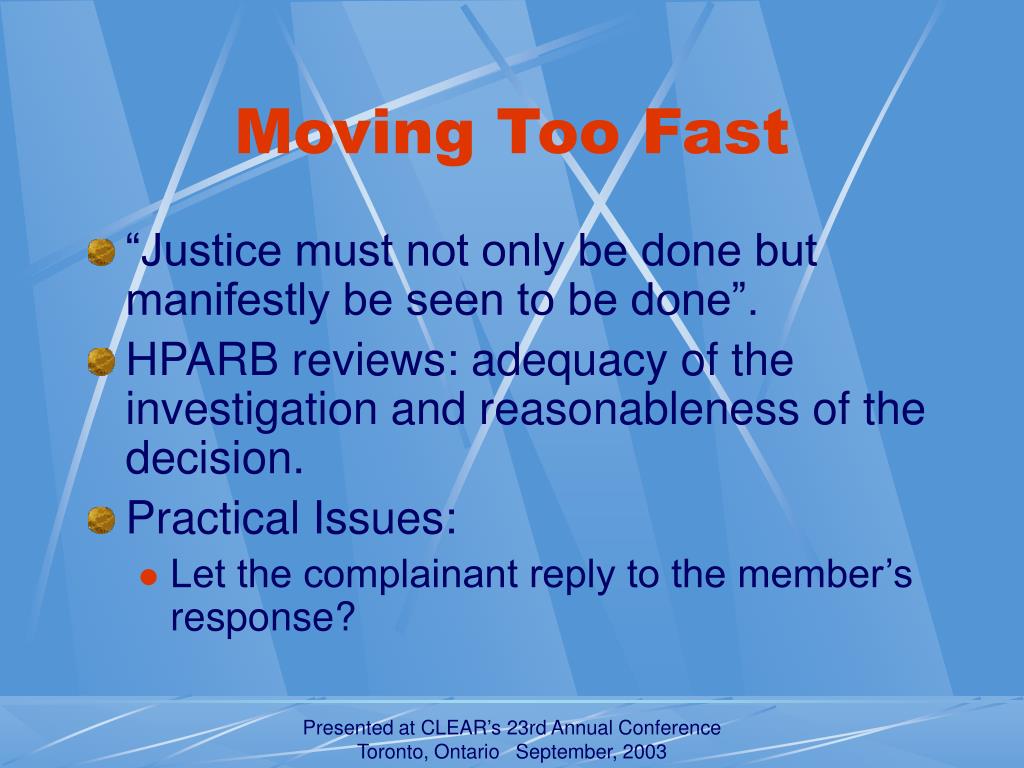 Moving Too Fast

“Justice must not only be done but manifestly be seen to be done”.

HPARB reviews: adequacy of the investigation and reasonableness of the decision.

Practical Issues:

Let the complainant reply to the member’s response?

Presented at CLEAR’s 23rd Annual Conference
Toronto, Ontario September, 2003